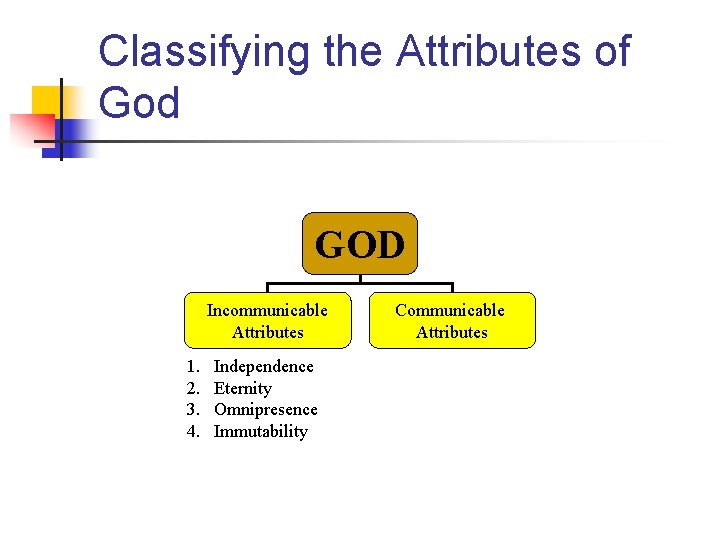 Classifying the Attributes of God

GOD

Incommunicable Attributes

Communicable Attributes

1. Independence
2. Eternity
3. Omnipresence
4. Immutability